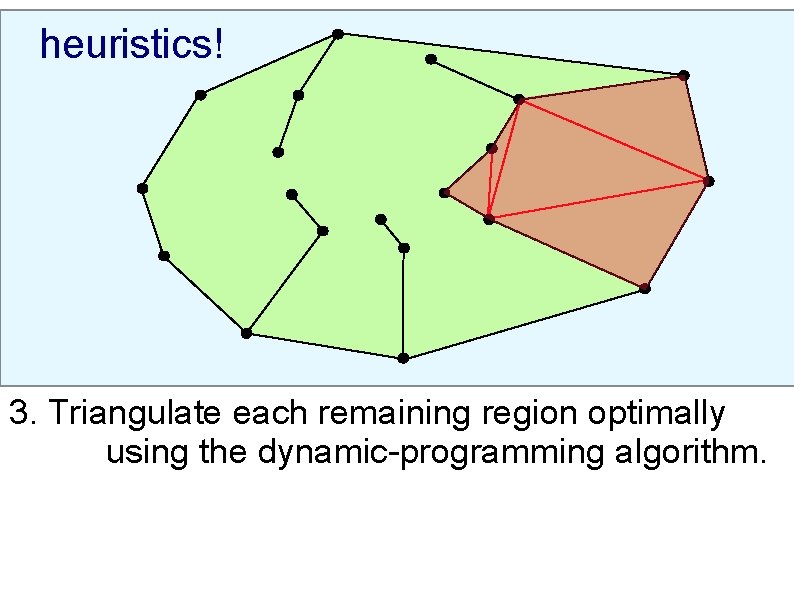 heuristics!

3. Triangulate each remaining region optimally using the dynamic-programming algorithm.